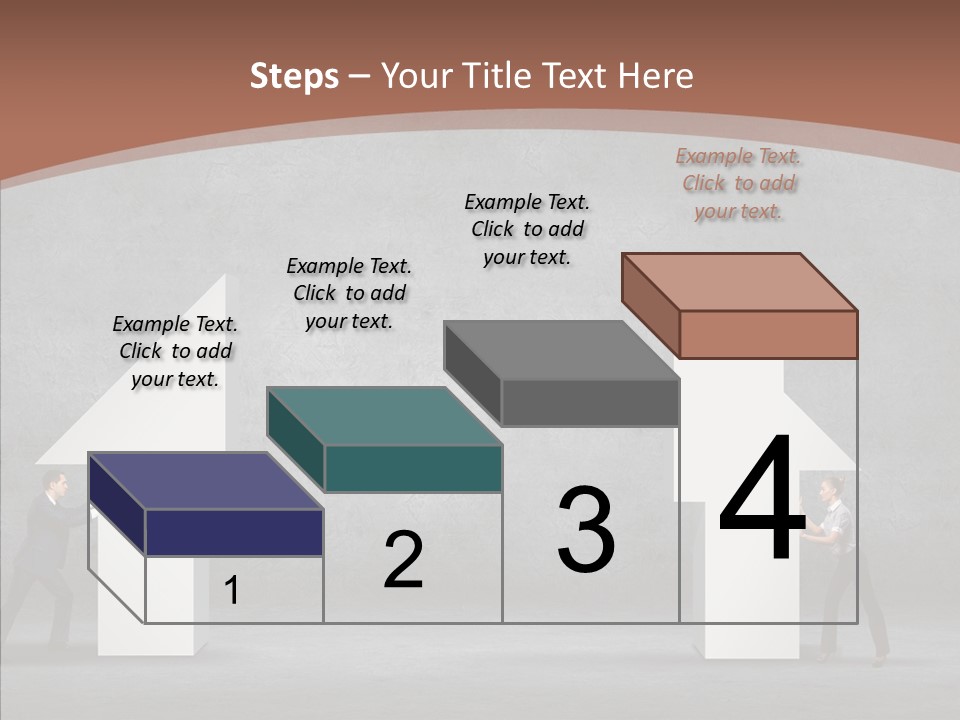 Steps – Your Title Text Here

Example Text. Click to add your text.

Example Text. Click to add your text.

Example Text. Click to add your text.

Example Text. Click to add your text.

1

2

3

4